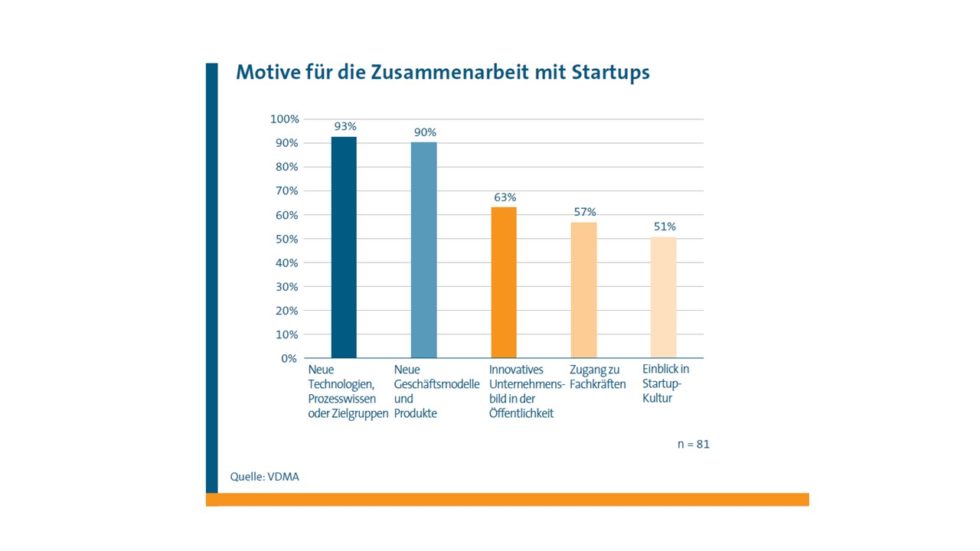 Motive für die Zusammenarbeit mit Startups

100%
90%
80%
70%
60%
50%
40%
30%
20%
10%
0%

93%
90%
63%
57%
51%

Neue Technologien, Prozesswissen oder Zielgruppen
Neue Geschäftsmodelle und Produkte
Innovatives Unternehmensbild in der Öffentlichkeit
Zugang zu Fachkräften
Einblick in Startup-Kultur

n = 81

Quelle: VDMA